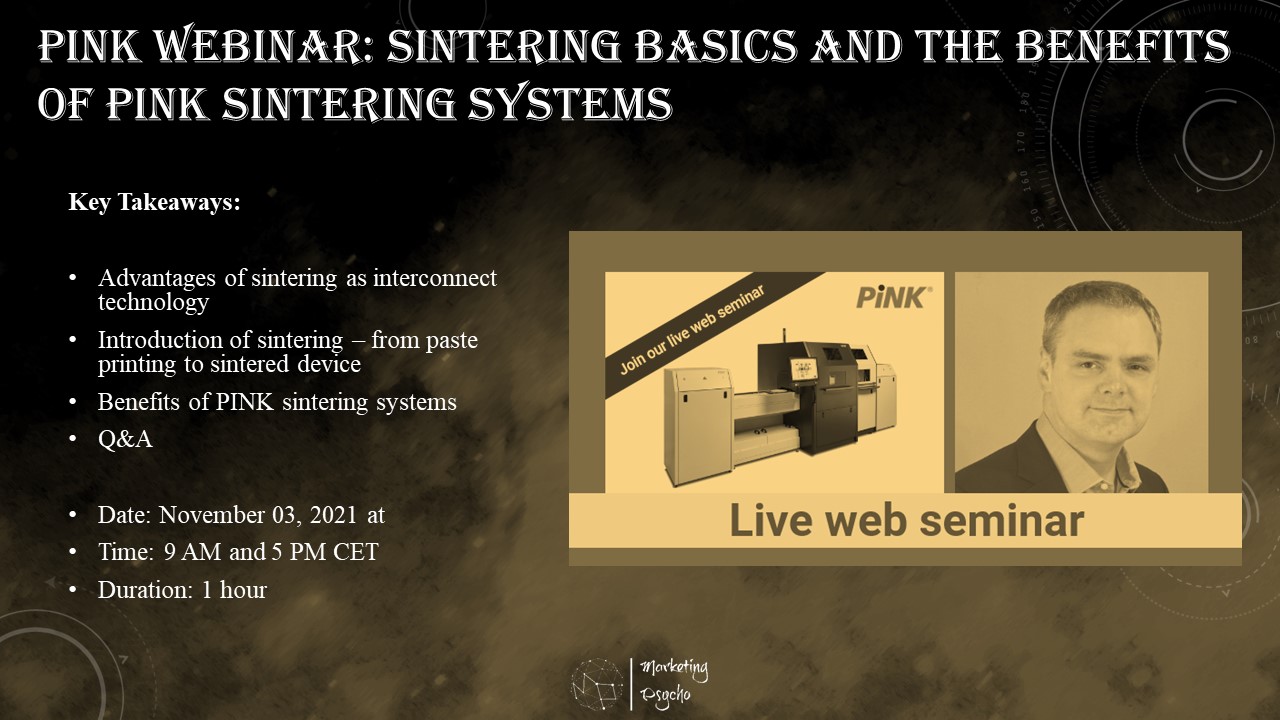 PINK WEBINAR: SINTERING BASICS AND THE BENEFITS OF PINK SINTERING SYSTEMS

Key Takeaways:

• Advantages of sintering as interconnect technology
• Introduction of sintering – from paste printing to sintered device
• Benefits of PINK sintering systems
• Q&A

• Date: November 03, 2021 at
• Time: 9 AM and 5 PM CET
• Duration: 1 hour

Join our live web seminar

PiNK

Live web seminar

Marketing Psycho